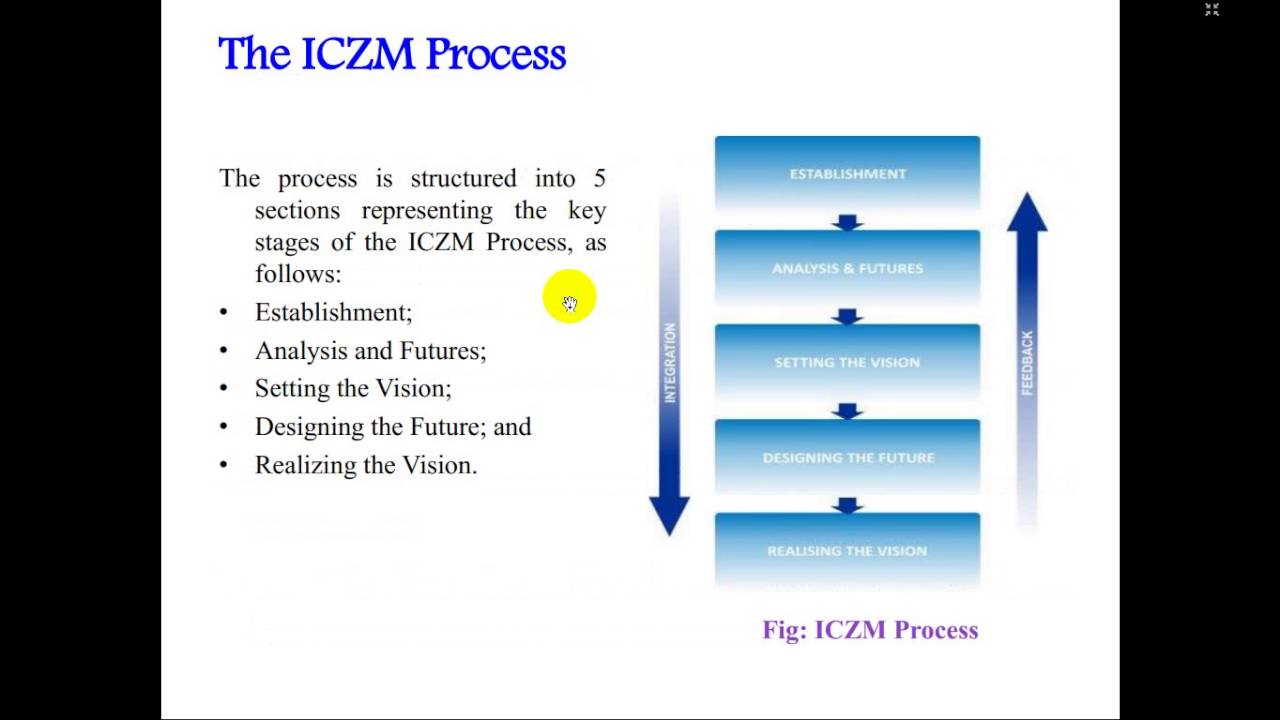 The ICZM Process

The process is structured into 5 sections representing the key stages of the ICZM Process, as follows:

• Establishment;
• Analysis and Futures;
• Setting the Vision;
• Designing the Future; and
• Realizing the Vision.

INTEGRATION

ESTABLISHMENT

ANALYSIS & FUTURES

SETTING THE VISION

DESIGNING THE FUTURE

REALISING THE VISION

FEEDBACK

Fig: ICZM Process